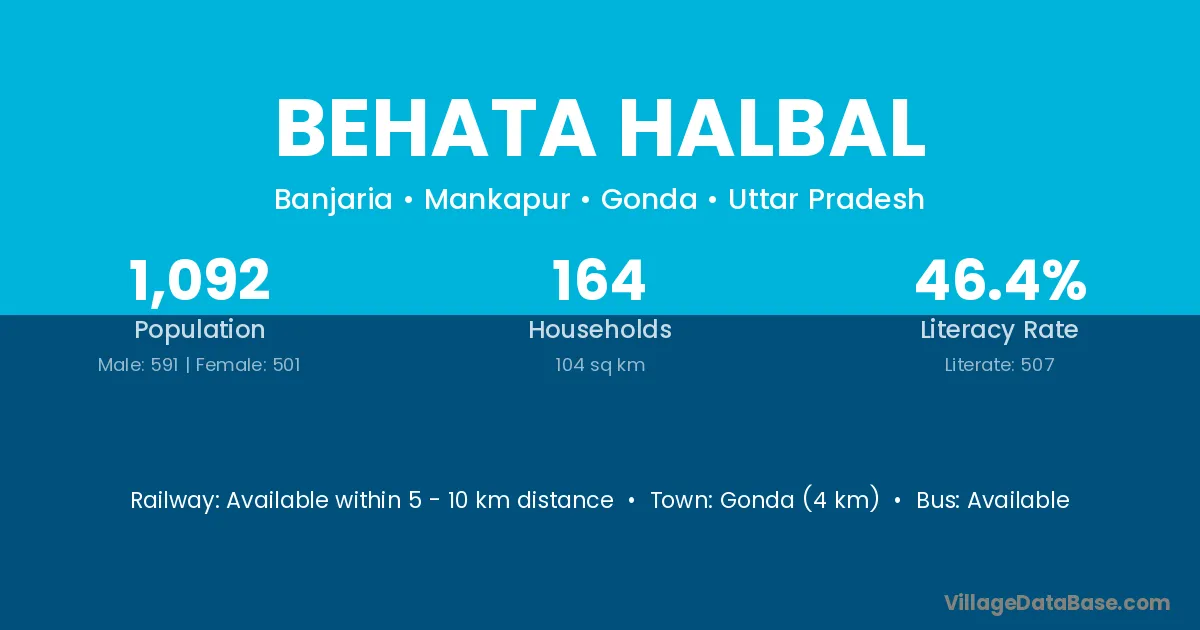 BEHATA HALBAL

Banjaria • Mankapur • Gonda • Uttar Pradesh

1,092
Population
Male: 591 | Female: 501

164
Households
104 sq km

46.4%
Literacy Rate
Literate: 507

Railway: Available within 5 - 10 km distance • Town: Gonda (4 km) • Bus: Available

VillageDataBase.com